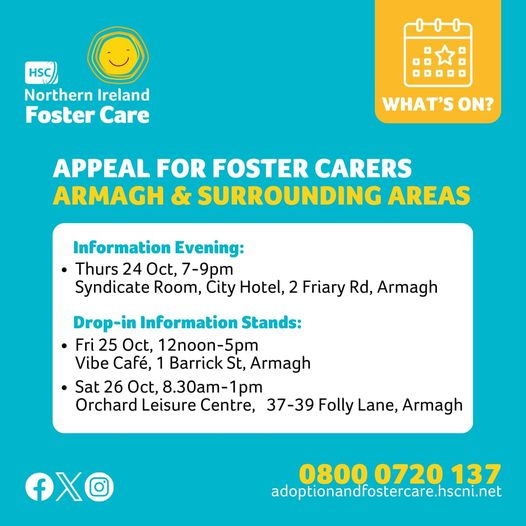 HSC
Northern Ireland
Foster Care

WHAT'S ON?

APPEAL FOR FOSTER CARERS
ARMAGH & SURROUNDING AREAS

Information Evening:
• Thurs 24 Oct, 7-9pm
Syndicate Room, City Hotel, 2 Friary Rd, Armagh

Drop-in Information Stands:
• Fri 25 Oct, 12noon-5pm
Vibe Café, 1 Barrick St, Armagh
• Sat 26 Oct, 8.30am-1pm
Orchard Leisure Centre, 37-39 Folly Lane, Armagh

0800 0720 137
adoptionandfostercare.hscni.net